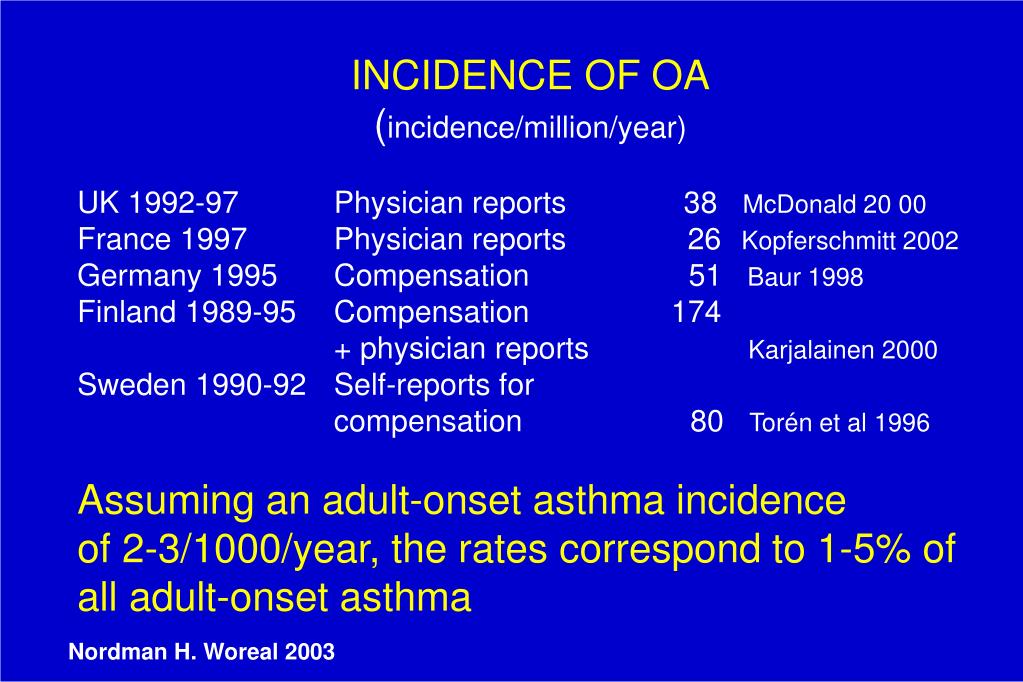 INCIDENCE OF OA
(incidence/million/year)

| | | | |
|---|---|---|---|
| UK 1992-97 | Physician reports | 38 | McDonald 20 00 |
| France 1997 | Physician reports | 26 | Kopferschmitt 2002 |
| Germany 1995 | Compensation | 51 | Baur 1998 |
| Finland 1989-95 | Compensation + physician reports | 174 | Karjalainen 2000 |
| Sweden 1990-92 | Self-reports for compensation | 80 | Torén et al 1996 |

Assuming an adult-onset asthma incidence of 2-3/1000/year, the rates correspond to 1-5% of all adult-onset asthma

Nordman H. Woreal 2003